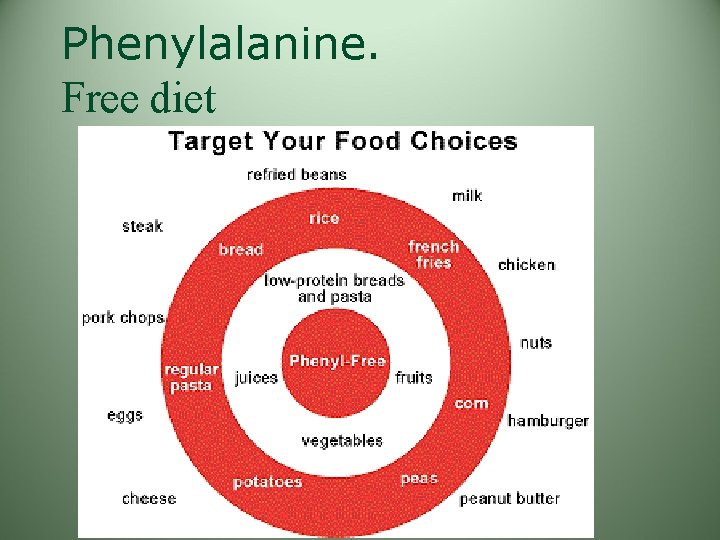 Phenylalanine.
Free diet

Target Your Food Choices

refried beans
milk
steak
chicken
pork chops
nuts
eggs
hamburger
cheese
peanut butter

rice
bread
french fries
regular pasta
corn
potatoes
peas

low-protein breads and pasta
juices
fruits
vegetables

Phenyl-Free